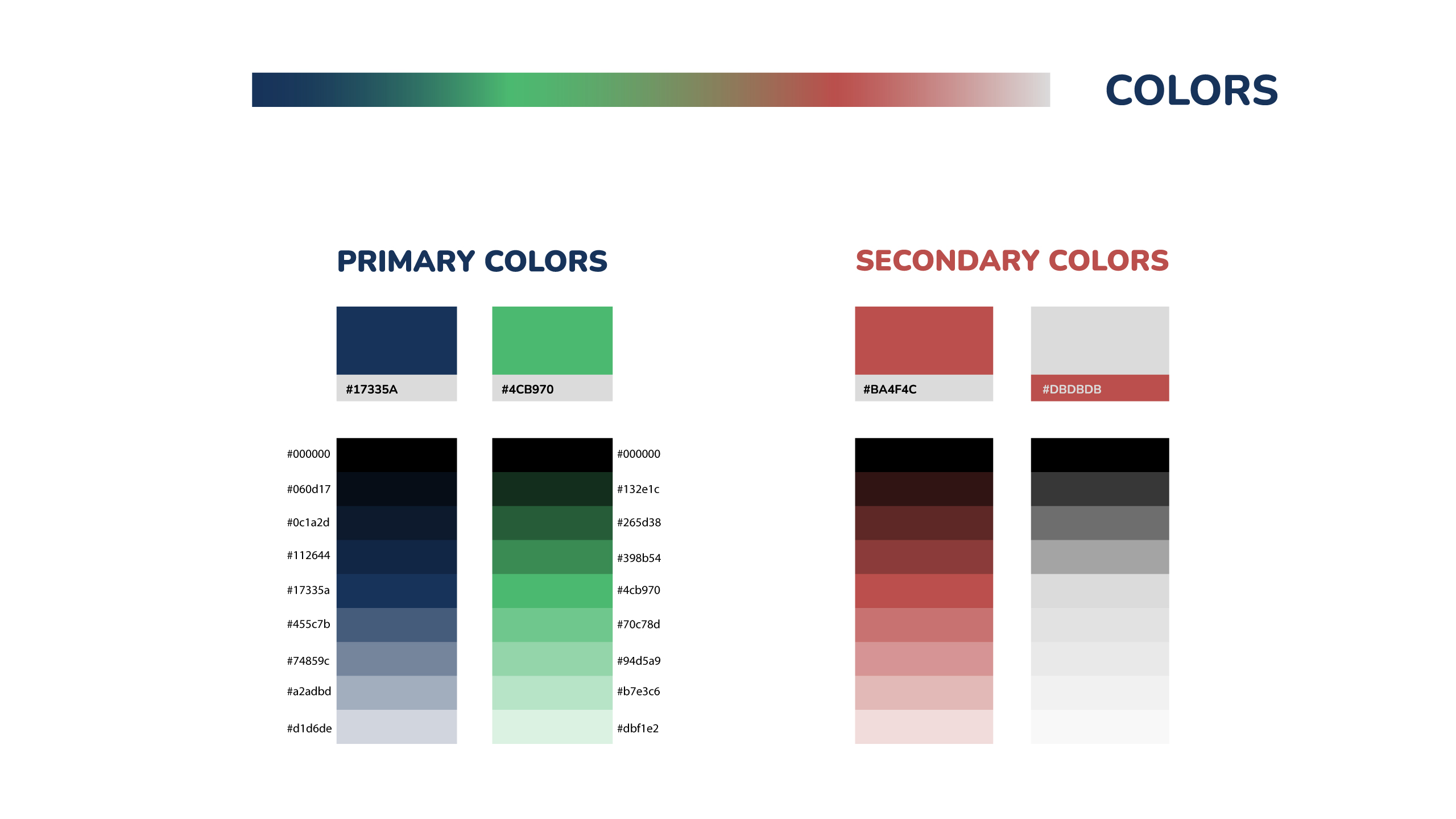 COLORS

PRIMARY COLORS

#17335A

#4CB970

#000000
#060d17
#0c1a2d
#112644
#17335a
#455c7b
#74859c
#a2adbd
#d1d6de

#000000
#132e1c
#265d38
#398b54
#4cb970
#70c78d
#94d5a9
#b7e3c6
#dbf1e2

SECONDARY COLORS

#BA4F4C

#DBDBDB